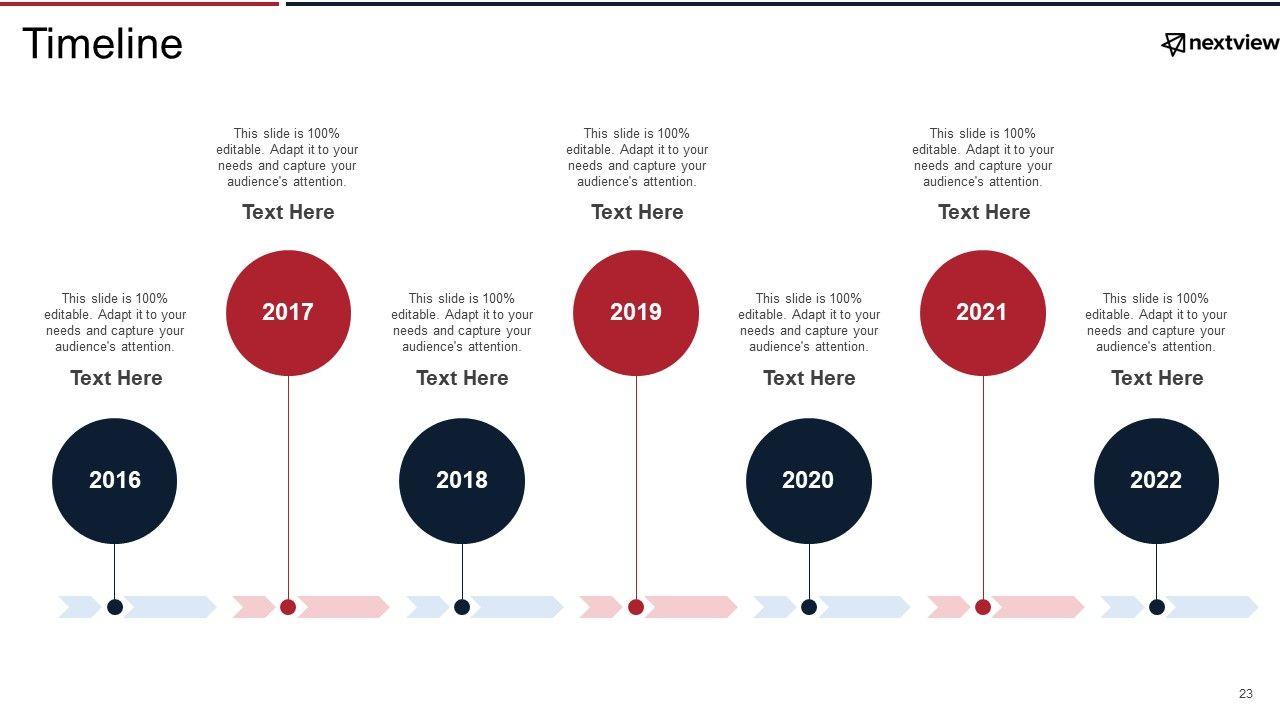 Timeline

nextview

This slide is 100% editable. Adapt it to your needs and capture your audience's attention.

Text Here

2016

This slide is 100% editable. Adapt it to your needs and capture your audience's attention.

Text Here

2017

This slide is 100% editable. Adapt it to your needs and capture your audience's attention.

Text Here

2018

This slide is 100% editable. Adapt it to your needs and capture your audience's attention.

Text Here

2019

This slide is 100% editable. Adapt it to your needs and capture your audience's attention.

Text Here

2020

This slide is 100% editable. Adapt it to your needs and capture your audience's attention.

Text Here

2021

This slide is 100% editable. Adapt it to your needs and capture your audience's attention.

Text Here

2022

23